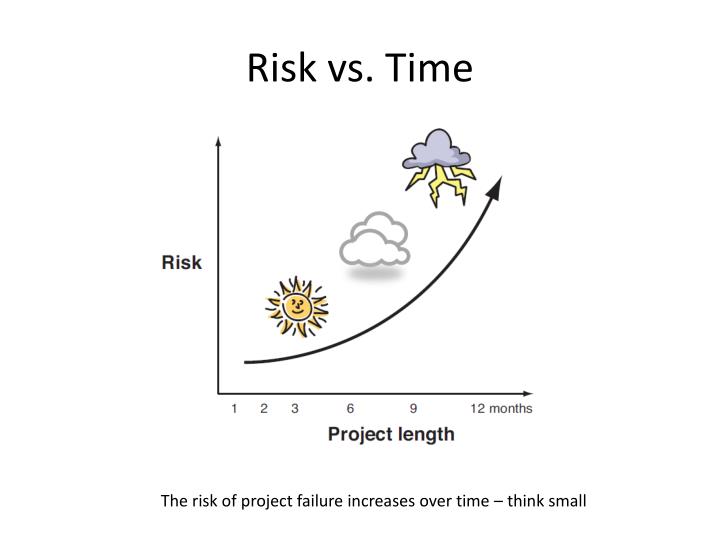 Risk vs. Time

Risk

1 2 3 6 9 12 months

Project length

The risk of project failure increases over time – think small